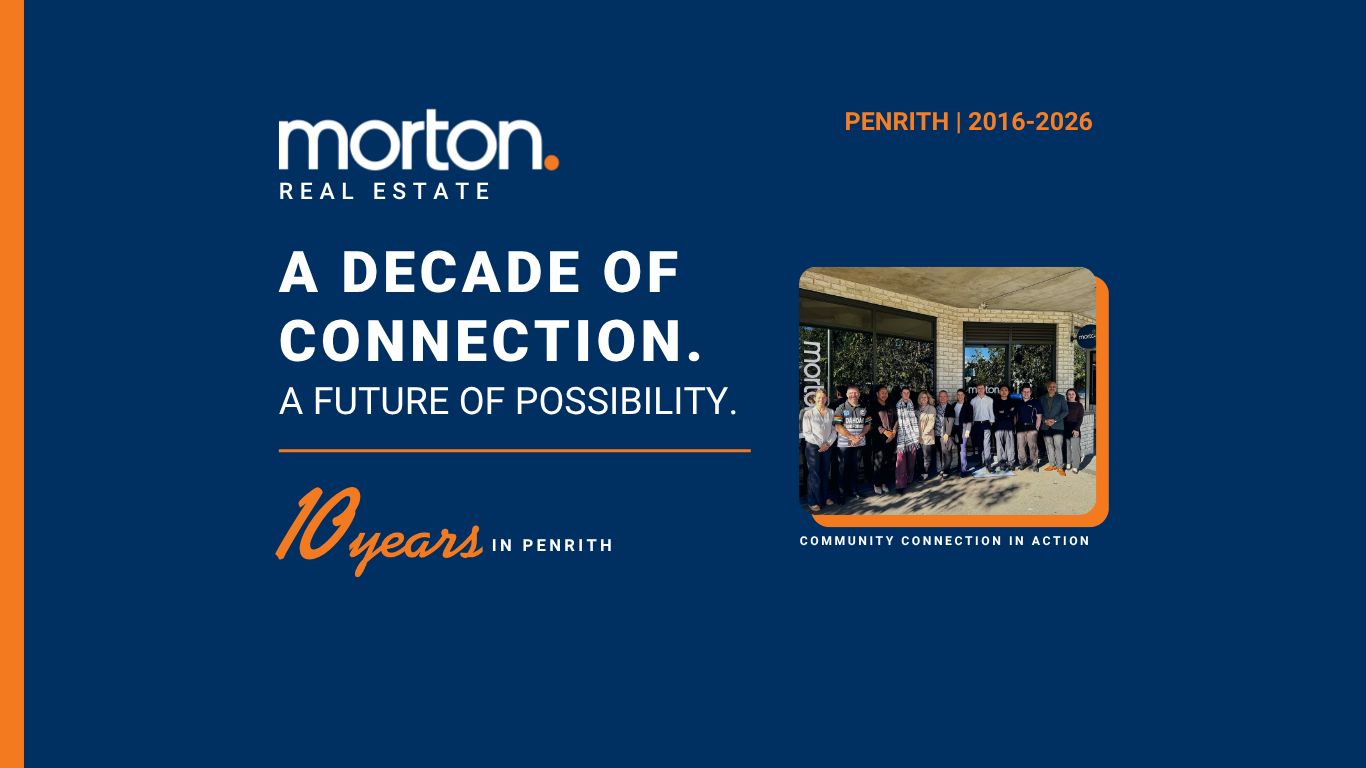 morton.
REAL ESTATE

PENRITH | 2016-2026

A DECADE OF CONNECTION.
A FUTURE OF POSSIBILITY.

10 years IN PENRITH

morton

COMMUNITY CONNECTION IN ACTION